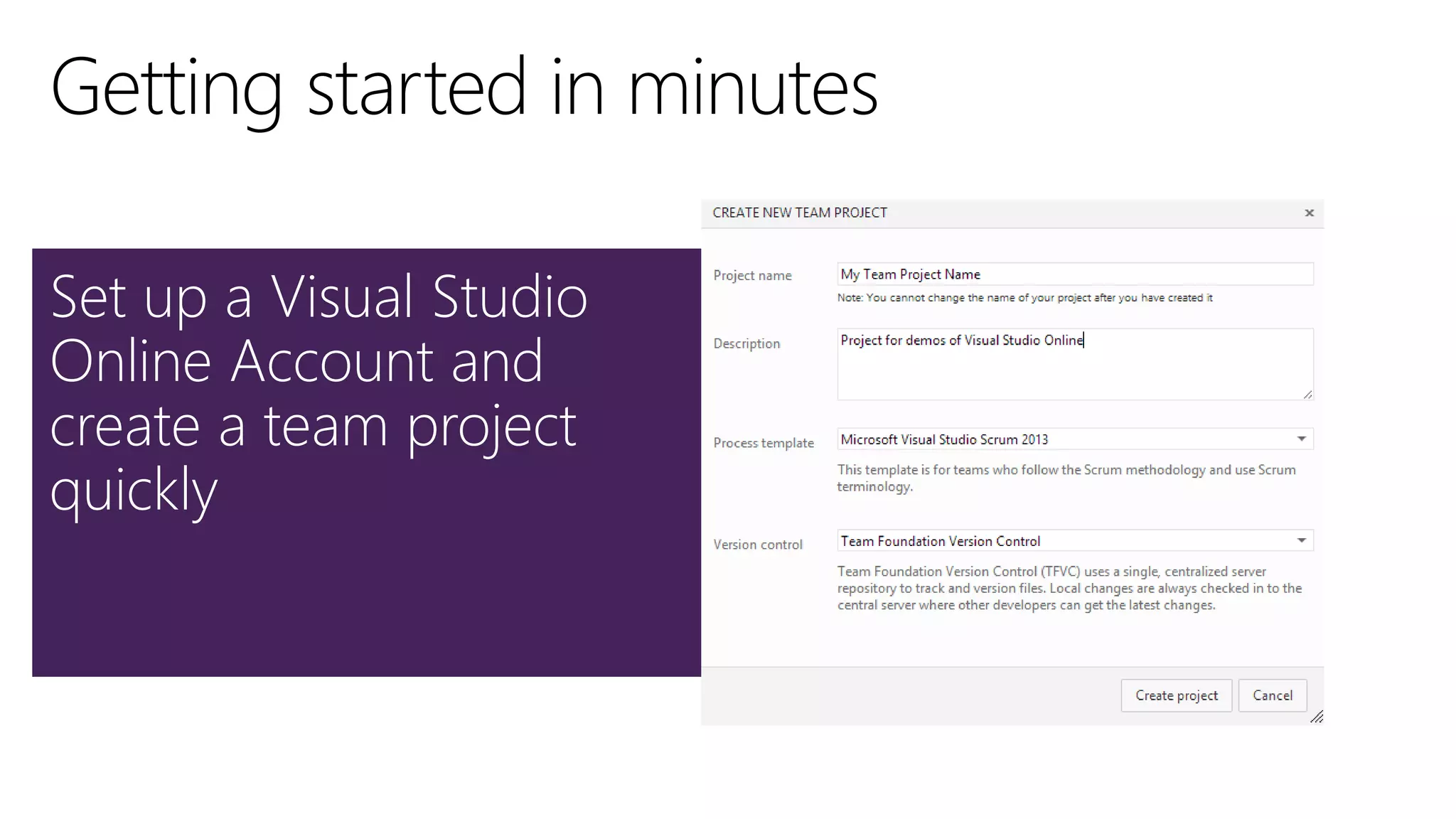 Getting started in minutes

Set up a Visual Studio Online Account and create a team project quickly

CREATE NEW TEAM PROJECT ×

Project name
My Team Project Name
Note: You cannot change the name of your project after you have created it

Description
Project for demos of Visual Studio Online

Process template
Microsoft Visual Studio Scrum 2013
This template is for teams who follow the Scrum methodology and use Scrum terminology.

Version control
Team Foundation Version Control
Team Foundation Version Control (TFVC) uses a single, centralized server repository to track and version files. Local changes are always checked in to the central server where other developers can get the latest changes.

Create project
Cancel